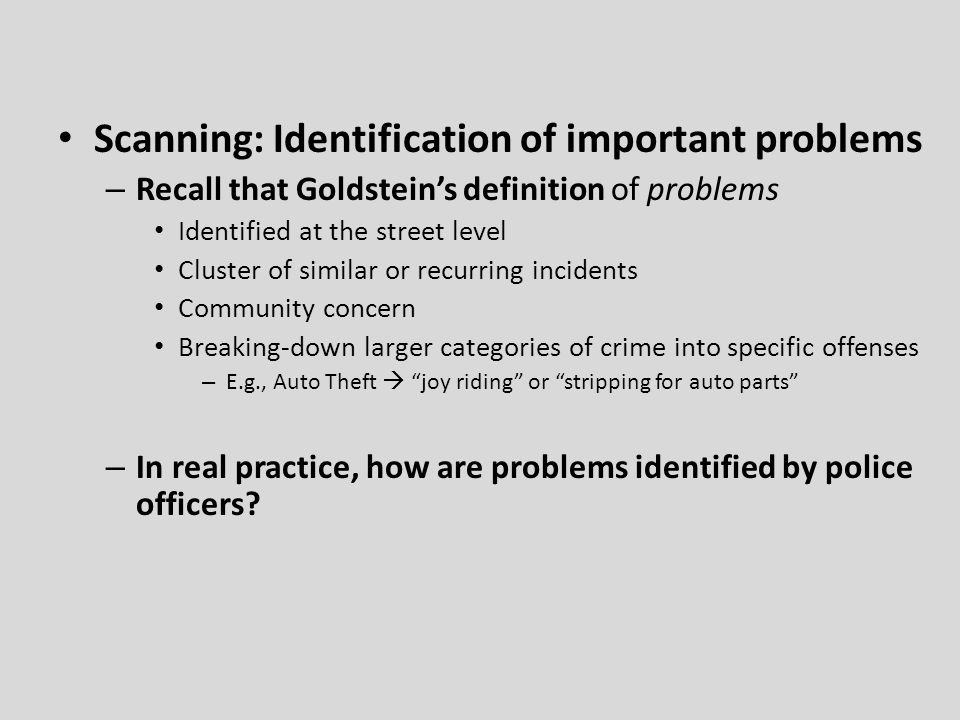 • Scanning: Identification of important problems

– Recall that Goldstein's definition of problems

• Identified at the street level
• Cluster of similar or recurring incidents
• Community concern
• Breaking-down larger categories of crime into specific offenses

– E.g., Auto Theft → "joy riding" or "stripping for auto parts"

– In real practice, how are problems identified by police officers?